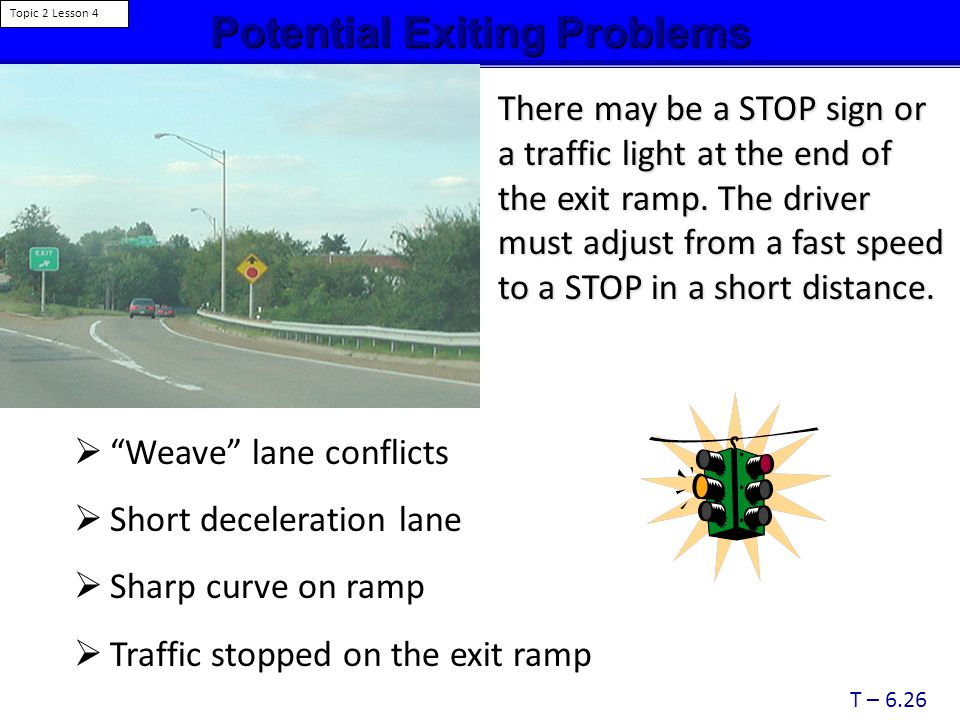 Topic 2 Lesson 4

Potential Exiting Problems

EXIT

There may be a STOP sign or a traffic light at the end of the exit ramp. The driver must adjust from a fast speed to a STOP in a short distance.

➢ “Weave” lane conflicts

➢ Short deceleration lane

➢ Sharp curve on ramp

➢ Traffic stopped on the exit ramp

T – 6.26